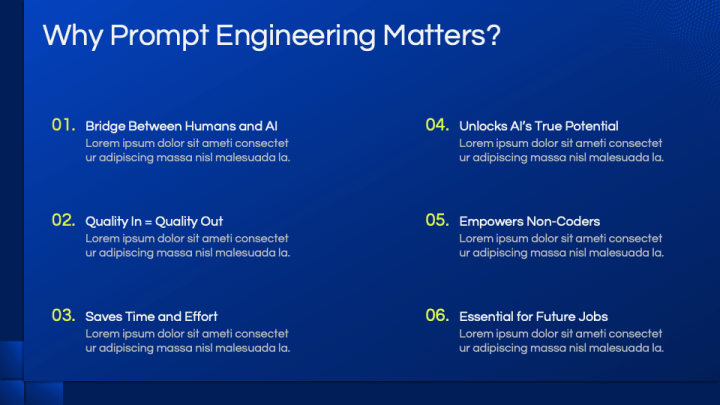 Why Prompt Engineering Matters?

01. Bridge Between Humans and AI
Lorem ipsum dolor sit ameti consectet ur adipiscing massa nisl malesuada la.

02. Quality In = Quality Out
Lorem ipsum dolor sit ameti consectet ur adipiscing massa nisl malesuada la.

03. Saves Time and Effort
Lorem ipsum dolor sit ameti consectet ur adipiscing massa nisl malesuada la.

04. Unlocks AI's True Potential
Lorem ipsum dolor sit ameti consectet ur adipiscing massa nisl malesuada la.

05. Empowers Non-Coders
Lorem ipsum dolor sit ameti consectet ur adipiscing massa nisl malesuada la.

06. Essential for Future Jobs
Lorem ipsum dolor sit ameti consectet ur adipiscing massa nisl malesuada la.